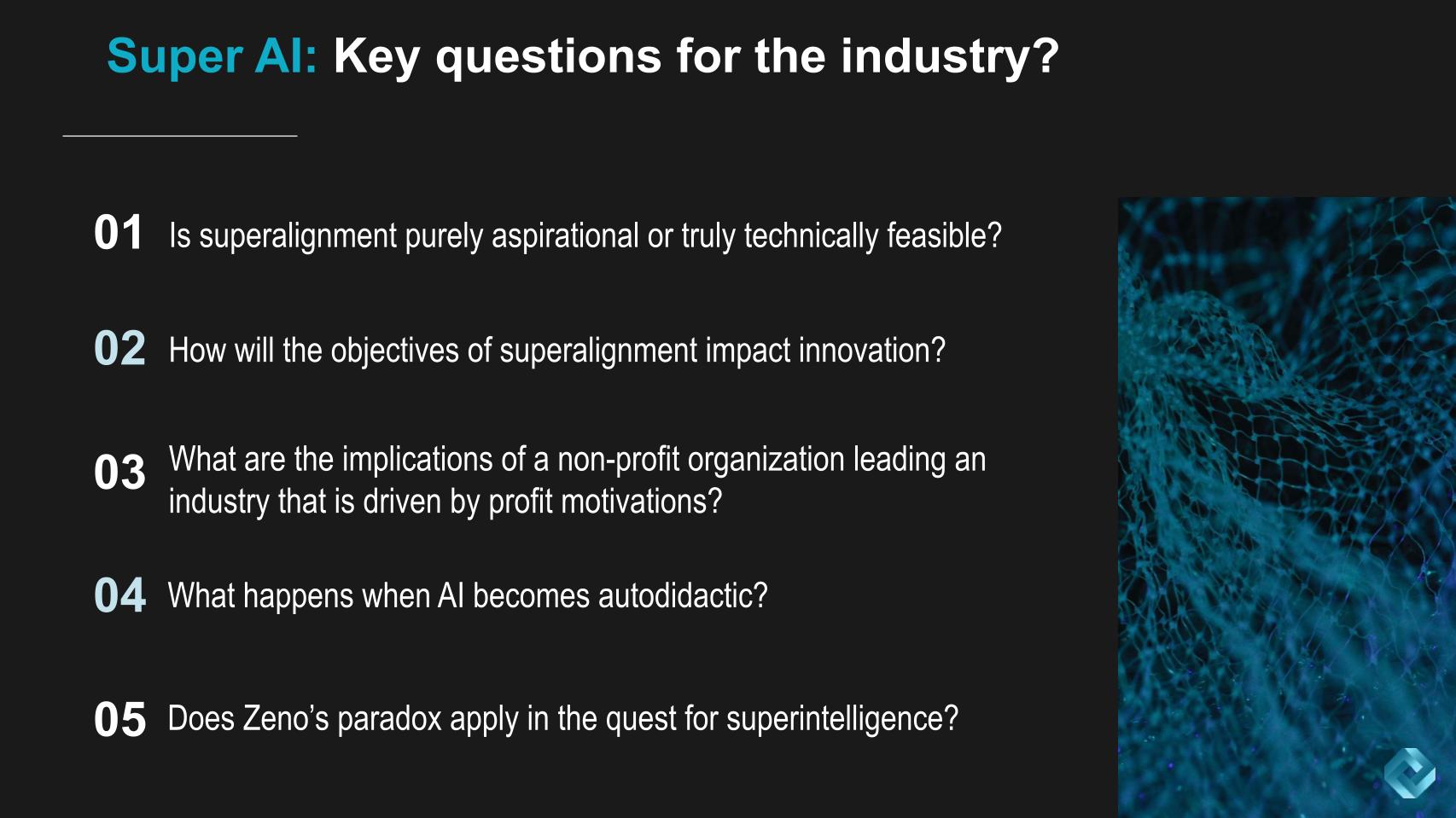 Super AI: Key questions for the industry?

01 Is superalignment purely aspirational or truly technically feasible?

02 How will the objectives of superalignment impact innovation?

03 What are the implications of a non-profit organization leading an industry that is driven by profit motivations?

04 What happens when AI becomes autodidactic?

05 Does Zeno's paradox apply in the quest for superintelligence?